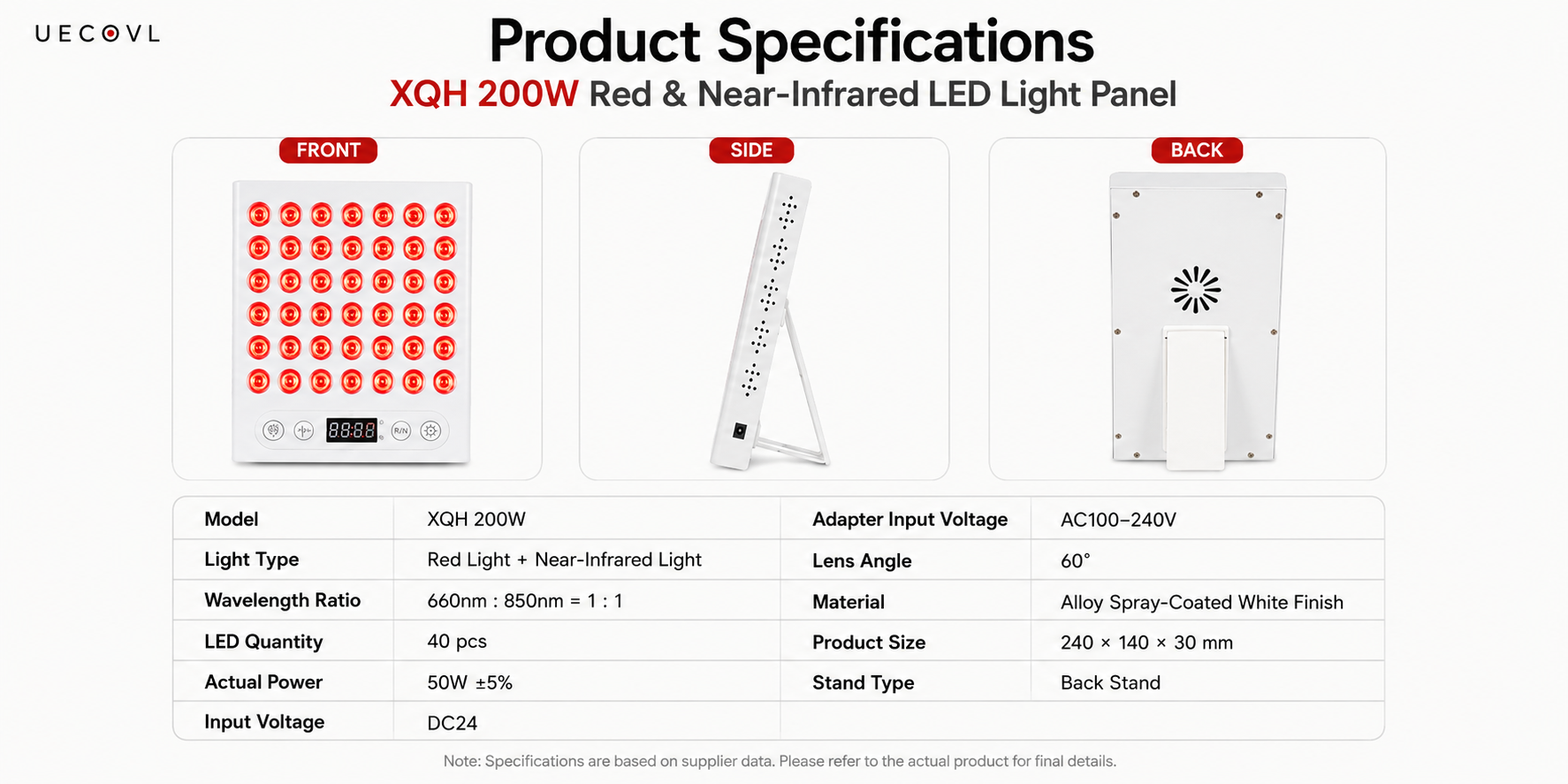 UECOVL

Product Specifications

XQH 200W Red & Near-Infrared LED Light Panel

FRONT

88:88

R/N

SIDE

BACK

| Model | XQH 200W | Adapter Input Voltage | AC100–240V |
|---|---|---|---|
| Light Type | Red Light + Near-Infrared Light | Lens Angle | 60° |
| Wavelength Ratio | 660nm : 850nm = 1 : 1 | Material | Alloy Spray-Coated White Finish |
| LED Quantity | 40 pcs | Product Size | 240 × 140 × 30 mm |
| Actual Power | 50W ±5% | Stand Type | Back Stand |
| Input Voltage | DC24 | | |

Note: Specifications are based on supplier data. Please refer to the actual product for final details.